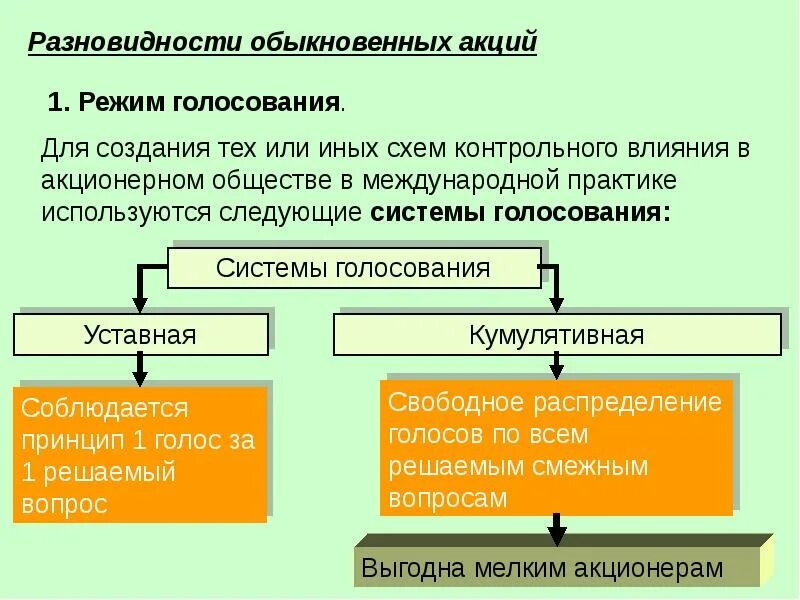 Разновидности обыкновенных акций

1. Режим голосования.

Для создания тех или иных схем контрольного влияния в акционерном обществе в международной практике используются следующие системы голосования:

Системы голосования

Уставная

Кумулятивная

Соблюдается принцип 1 голос за 1 решаемый вопрос

Свободное распределение голосов по всем решаемым смежным вопросам

Выгодна мелким акционерам